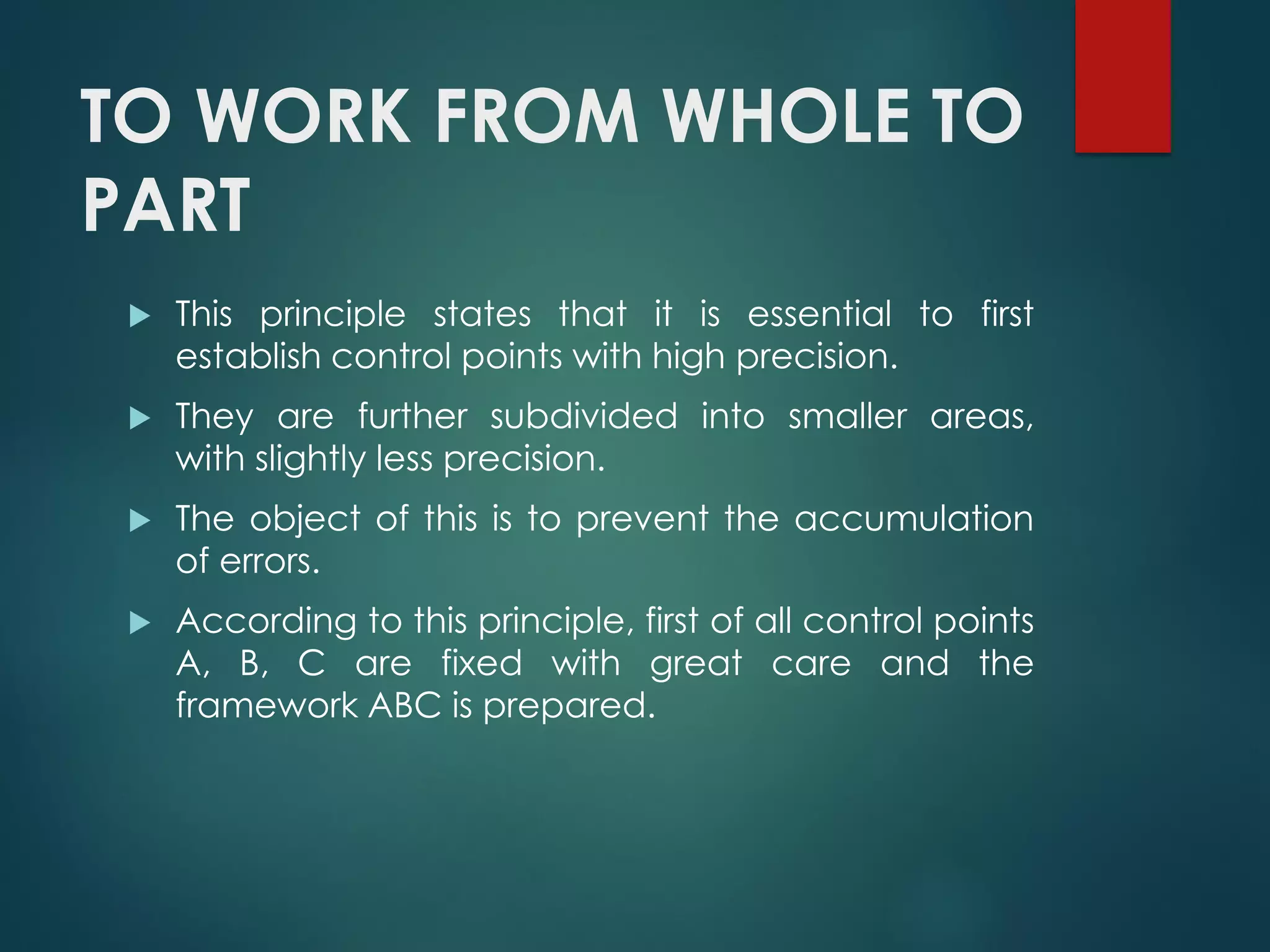 TO WORK FROM WHOLE TO PART

▶ This principle states that it is essential to first establish control points with high precision.

▶ They are further subdivided into smaller areas, with slightly less precision.

▶ The object of this is to prevent the accumulation of errors.

▶ According to this principle, first of all control points A, B, C are fixed with great care and the framework ABC is prepared.